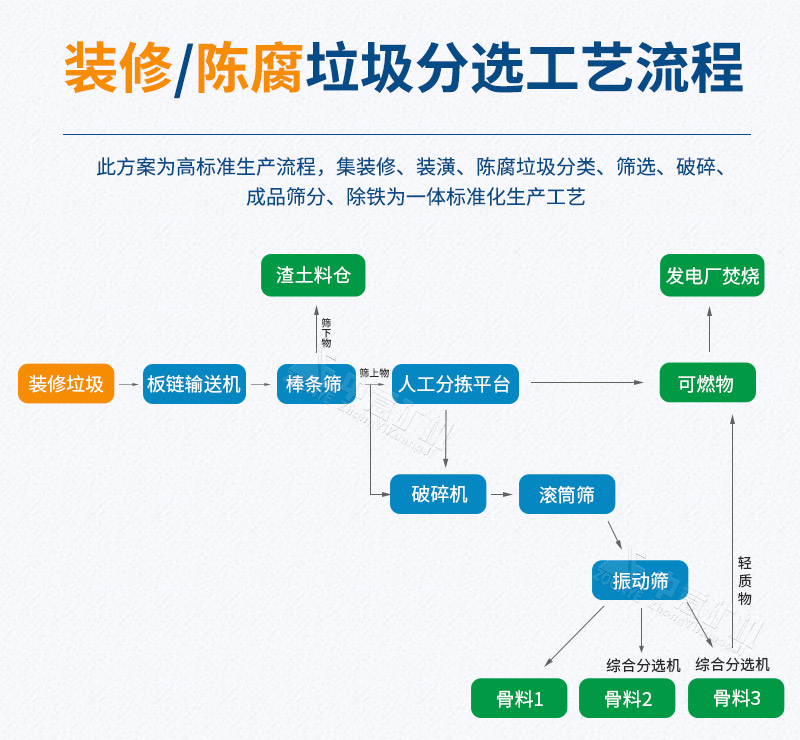 装修/陈腐垃圾分选工艺流程

此方案为高标准生产流程，集装修、装潢、陈腐垃圾分类、筛选、破碎、成品筛分、除铁为一体标准化生产工艺

渣土料仓

发电厂焚烧

筛下物

装修垃圾

板链输送机

棒条筛

筛上物

人工分拣平台

可燃物

破碎机

滚筒筛

振动筛

轻质物

综合分选机

综合分选机

骨料1

骨料2

骨料3